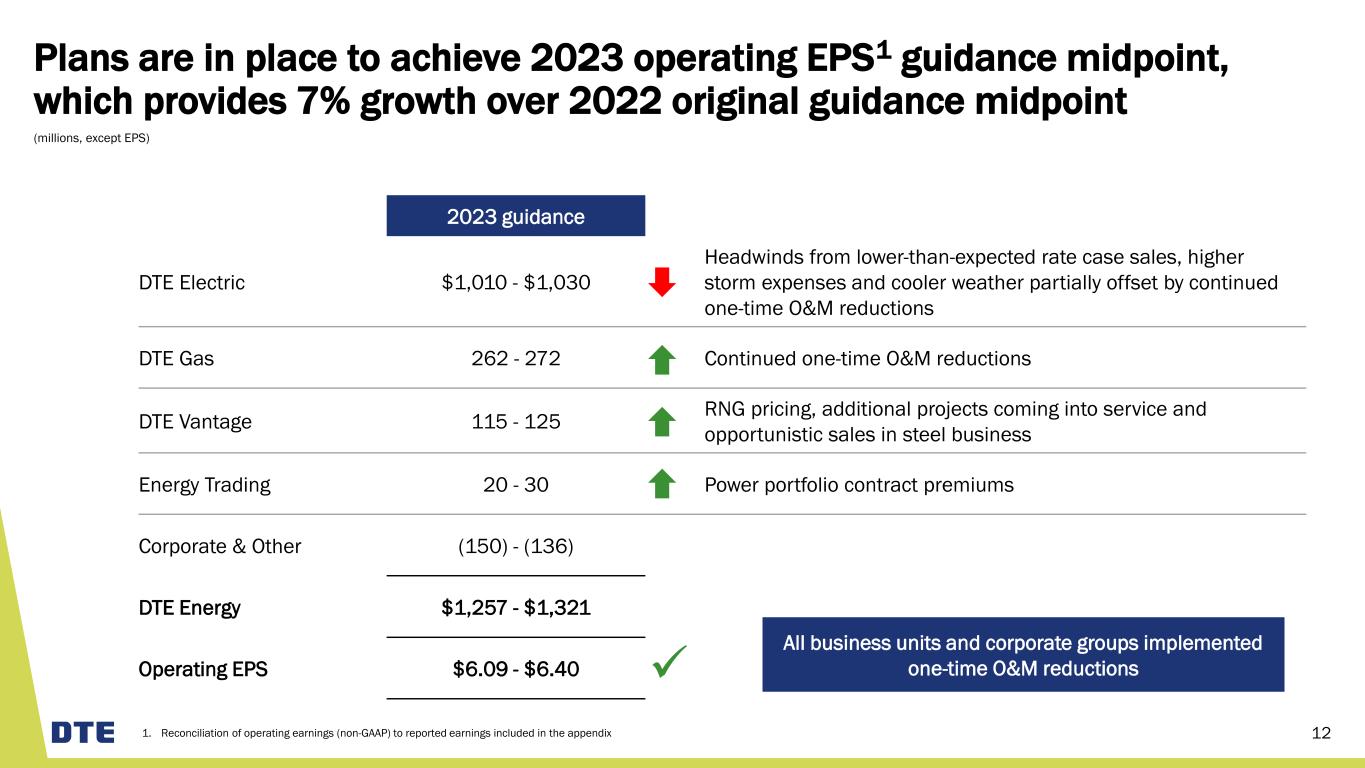 Plans are in place to achieve 2023 operating EPS$^1$ guidance midpoint, which provides 7% growth over 2022 original guidance midpoint

(millions, except EPS)

| | 2023 guidance | |
|---|---|---|
| DTE Electric | \$1,010 - \$1,030 | Headwinds from lower-than-expected rate case sales, higher storm expenses and cooler weather partially offset by continued one-time O&M reductions |
| DTE Gas | 262 - 272 | Continued one-time O&M reductions |
| DTE Vantage | 115 - 125 | RNG pricing, additional projects coming into service and opportunistic sales in steel business |
| Energy Trading | 20 - 30 | Power portfolio contract premiums |
| Corporate & Other | (150) - (136) | |
| DTE Energy | \$1,257 - \$1,321 | |
| Operating EPS | \$6.09 - \$6.40 | |

All business units and corporate groups implemented one-time O&M reductions

DTE

1. Reconciliation of operating earnings (non-GAAP) to reported earnings included in the appendix

12